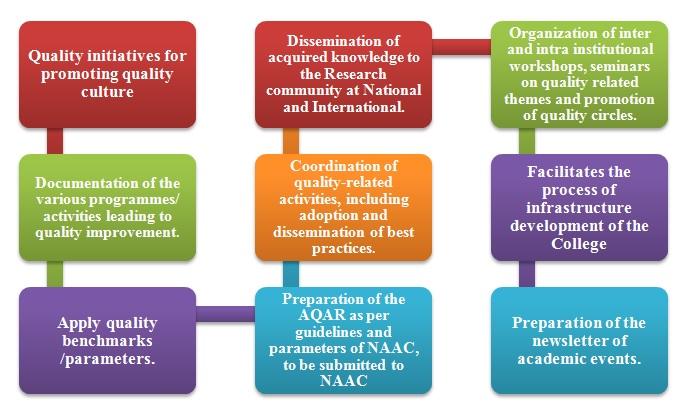 Quality initiatives for promoting quality culture

Documentation of the various programmes/ activities leading to quality improvement.

Apply quality benchmarks /parameters.

Preparation of the AQAR as per guidelines and parameters of NAAC, to be submitted to NAAC

Coordination of quality-related activities, including adoption and dissemination of best practices.

Dissemination of acquired knowledge to the Research community at National and International.

Organization of inter and intra institutional workshops, seminars on quality related themes and promotion of quality circles.

Facilitates the process of infrastructure development of the College

Preparation of the newsletter of academic events.